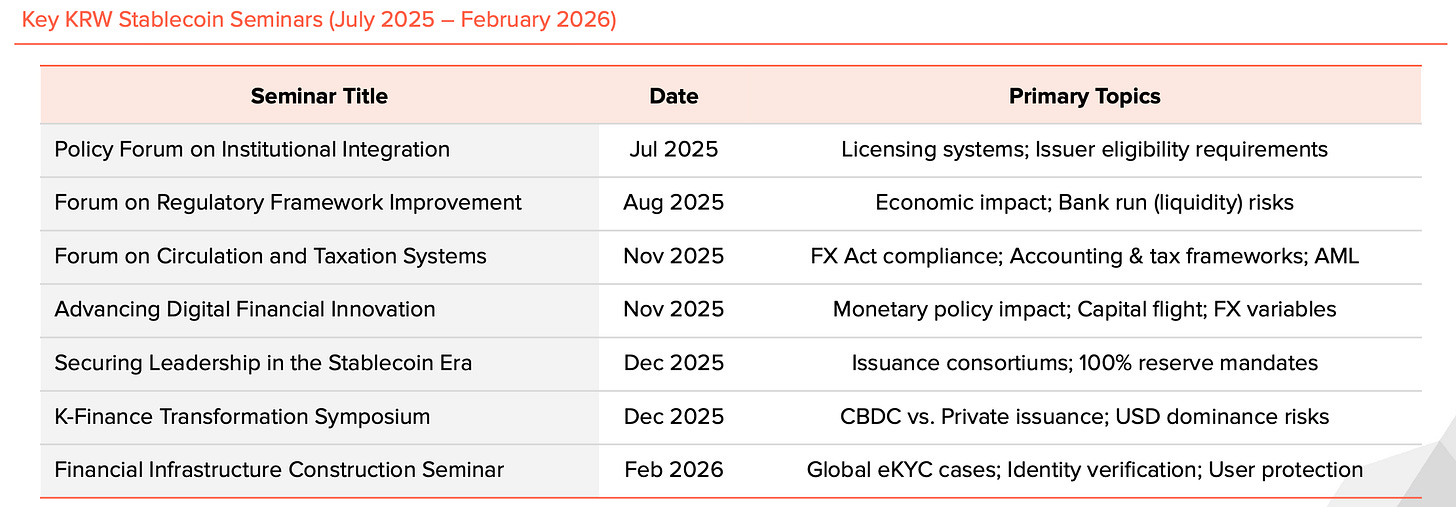 Key KRW Stablecoin Seminars (July 2025 – February 2026)

| Seminar Title | Date | Primary Topics |
|---|---|---|
| Policy Forum on Institutional Integration | Jul 2025 | Licensing systems; Issuer eligibility requirements |
| Forum on Regulatory Framework Improvement | Aug 2025 | Economic impact; Bank run (liquidity) risks |
| Forum on Circulation and Taxation Systems | Nov 2025 | FX Act compliance; Accounting & tax frameworks; AML |
| Advancing Digital Financial Innovation | Nov 2025 | Monetary policy impact; Capital flight; FX variables |
| Securing Leadership in the Stablecoin Era | Dec 2025 | Issuance consortiums; 100% reserve mandates |
| K-Finance Transformation Symposium | Dec 2025 | CBDC vs. Private issuance; USD dominance risks |
| Financial Infrastructure Construction Seminar | Feb 2026 | Global eKYC cases; Identity verification; User protection |